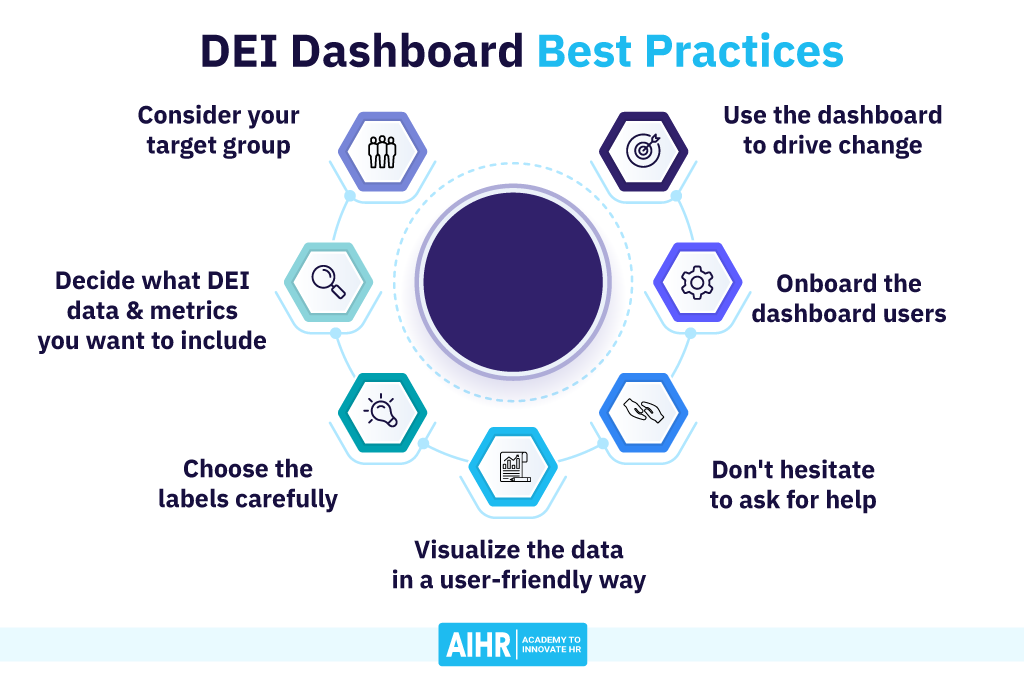 DEI Dashboard Best Practices

Consider your target group

Decide what DEI data & metrics you want to include

Choose the labels carefully

Visualize the data in a user-friendly way

Don't hesitate to ask for help

Onboard the dashboard users

Use the dashboard to drive change

AIHR ACADEMY TO INNOVATE HR